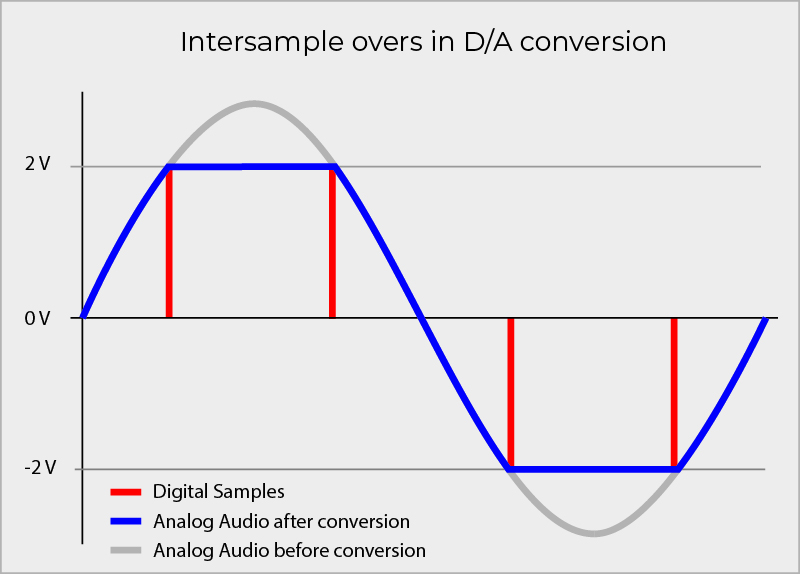 Intersample overs in D/A conversion

2 V

0 V

-2 V

Digital Samples

Analog Audio after conversion

Analog Audio before conversion